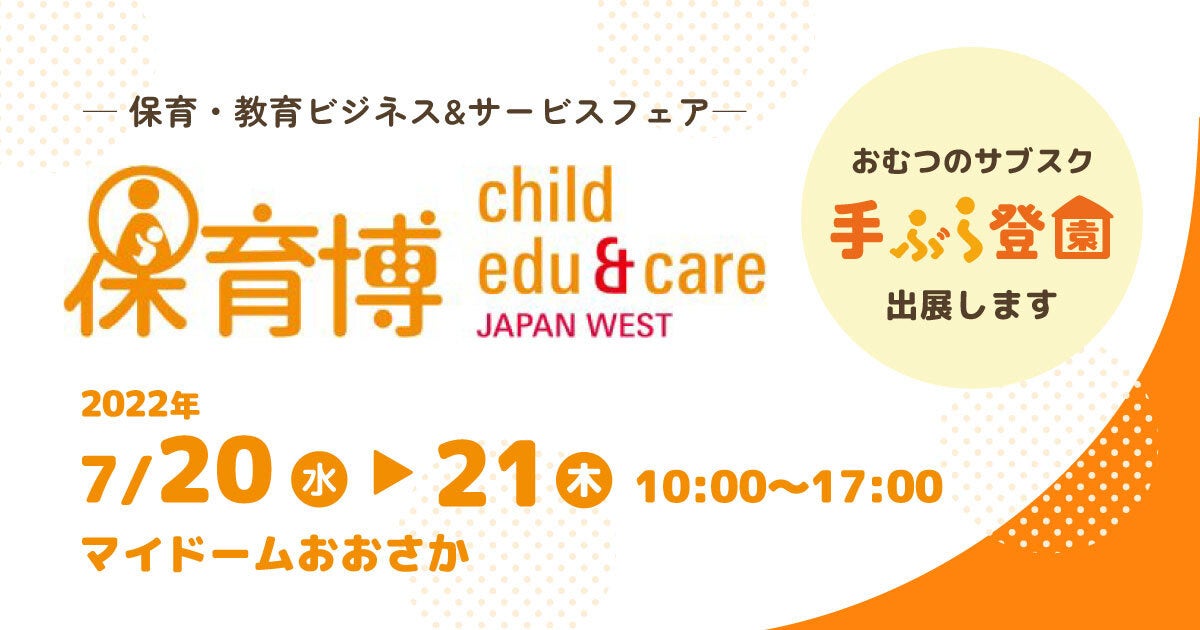 — 保育・教育ビジネス&サービスフェア—

保育博 child edu & care JAPAN WEST

おむつのサブスク
手ぶら登園
出展します

2022年
7/20 水 ▶ 21 木 10:00〜17:00
マイドームおおさか